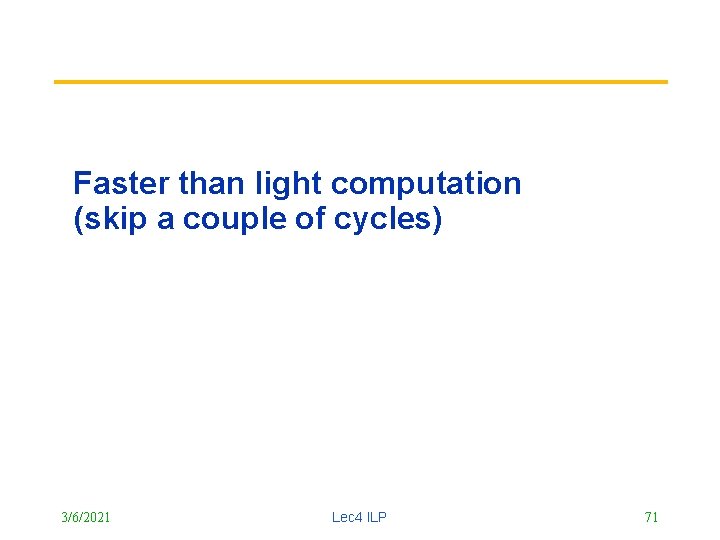 Faster than light computation
(skip a couple of cycles)

3/6/2021

Lec4 ILP

71